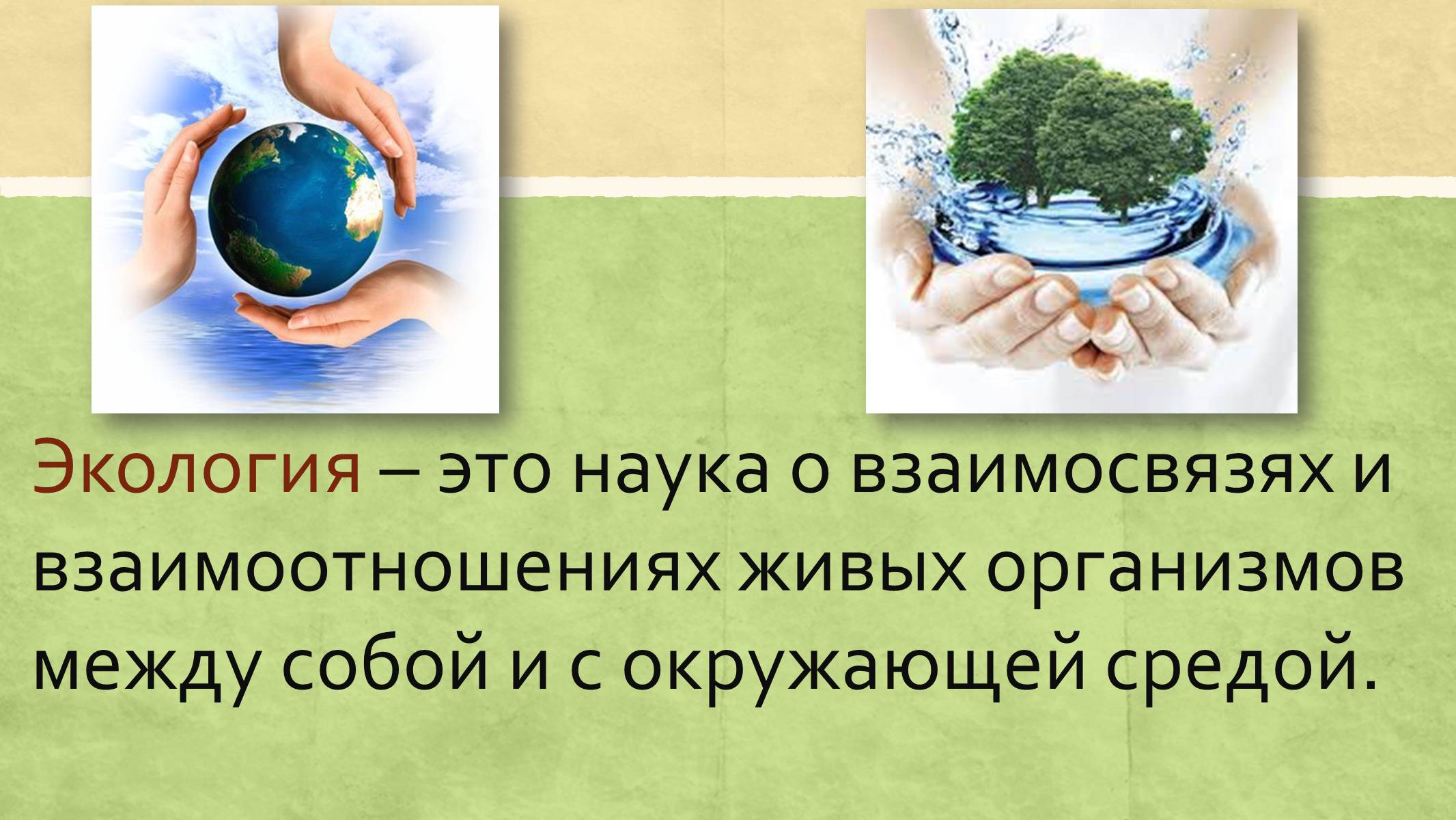 Экология – это наука о взаимосвязях и взаимоотношениях живых организмов между собой и с окружающей средой.